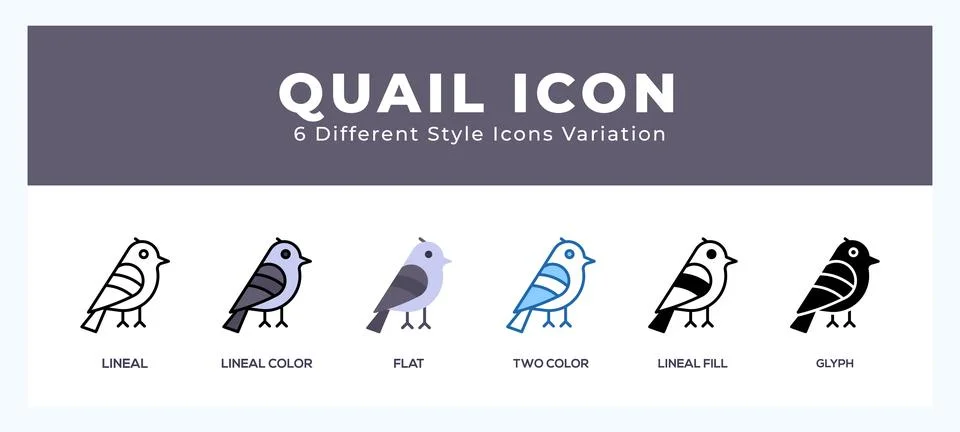 QUAIL ICON
6 Different Style Icons Variation

LINEAL
LINEAL COLOR
FLAT
TWO COLOR
LINEAL FILL
GLYPH